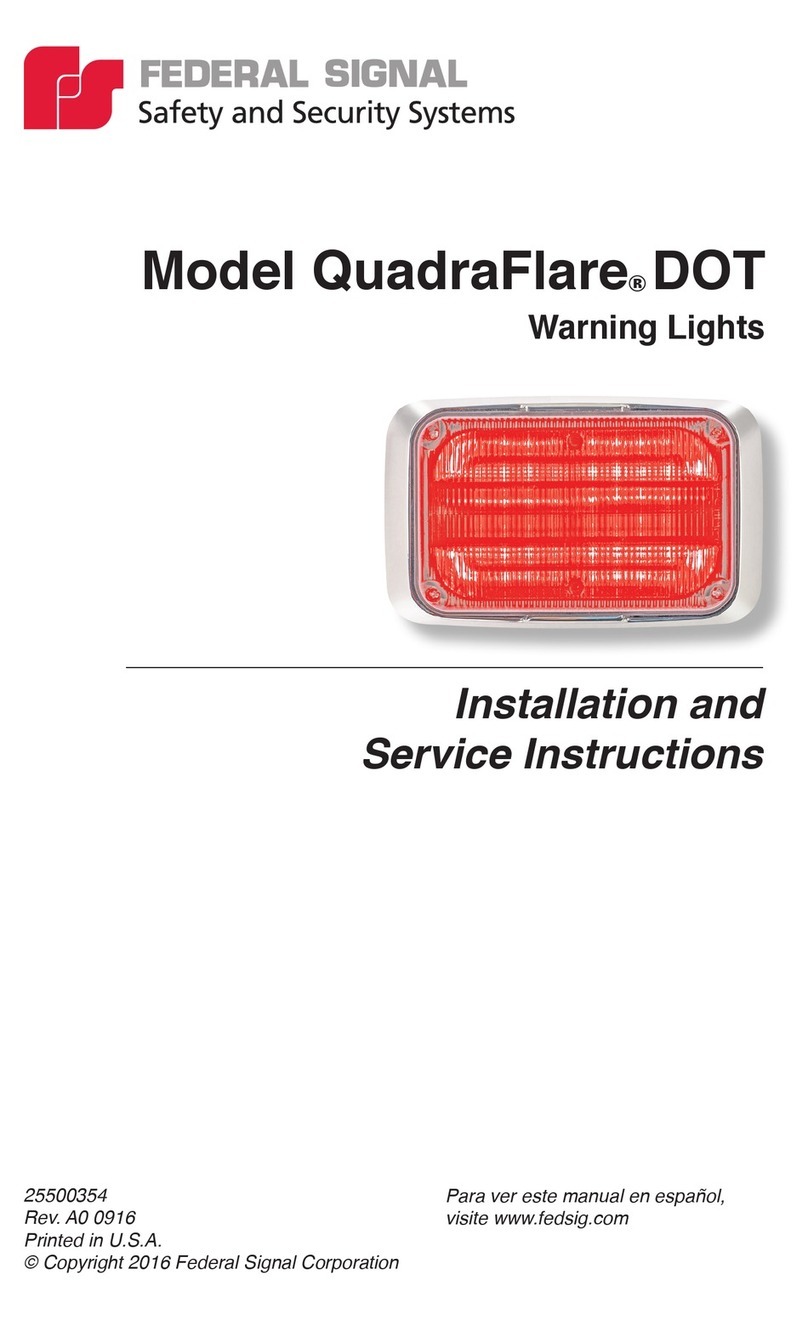 FEDERAL SIGNAL
Safety and Security Systems

Model QuadraFlare® DOT
Warning Lights

Installation and Service Instructions

25500354
Rev. A0 0916
Printed in U.S.A.
© Copyright 2016 Federal Signal Corporation

Para ver este manual en español, visite www.fedsig.com